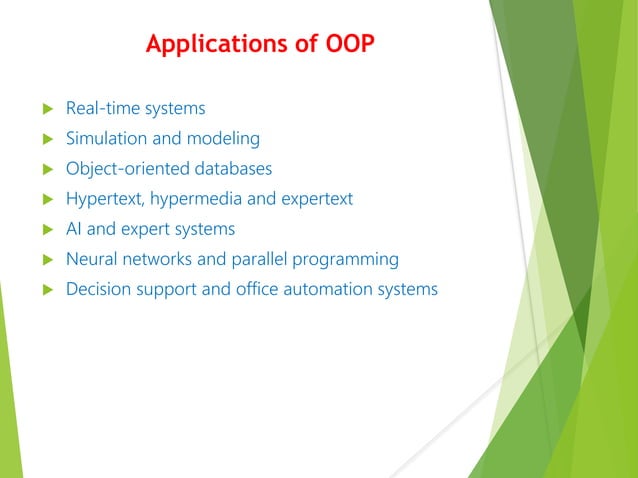 Applications of OOP

Real-time systems
Simulation and modeling
Object-oriented databases
Hypertext, hypermedia and expertext
AI and expert systems
Neural networks and parallel programming
Decision support and office automation systems